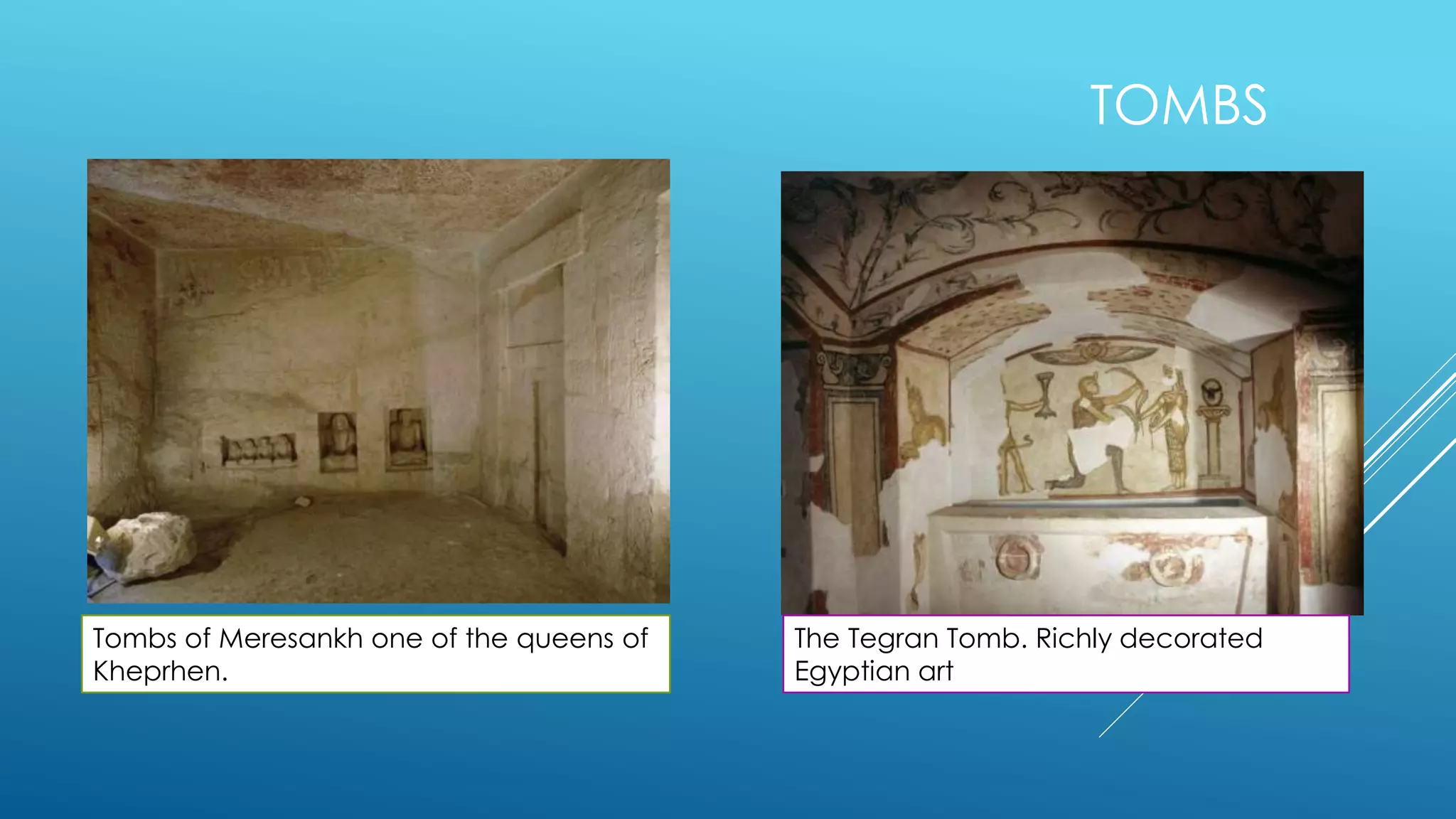 TOMBS

Tombs of Meresankh one of the queens of Kheprhen.

The Tegran Tomb. Richly decorated Egyptian art